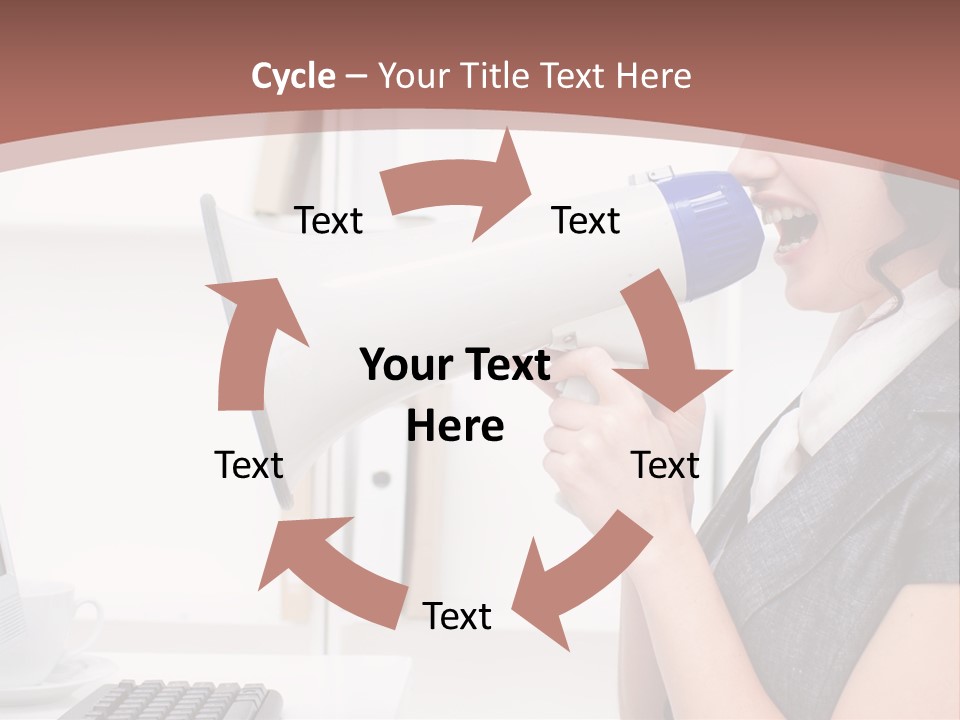 Cycle – Your Title Text Here

Text

Text

Your Text Here

Text

Text

Text